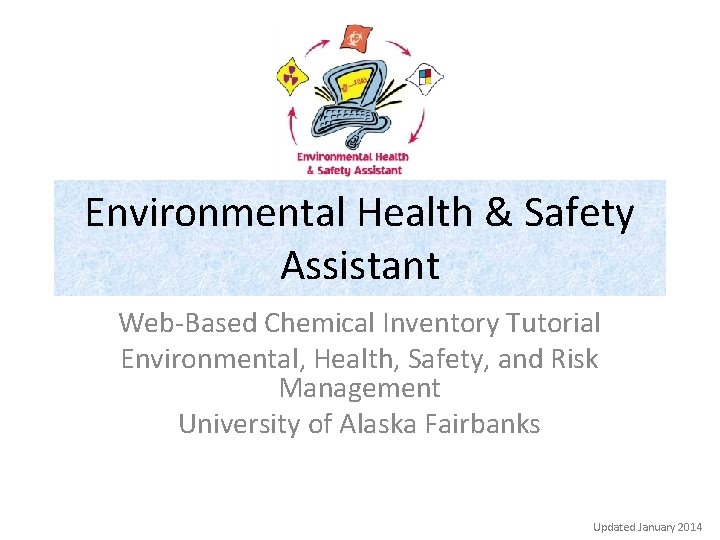 Environmental Health & Safety Assistant

Environmental Health & Safety Assistant

Web-Based Chemical Inventory Tutorial
Environmental, Health, Safety, and Risk Management
University of Alaska Fairbanks

Updated January 2014